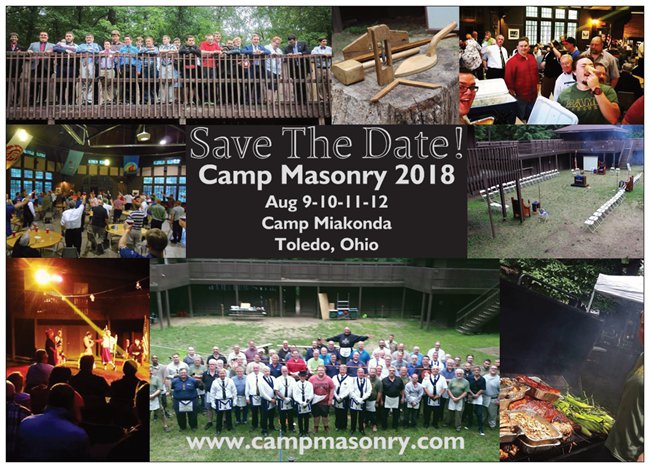 Save The Date!
Camp Masonry 2018
Aug 9-10-11-12
Camp Miakonda
Toledo, Ohio

www.campmasonry.com